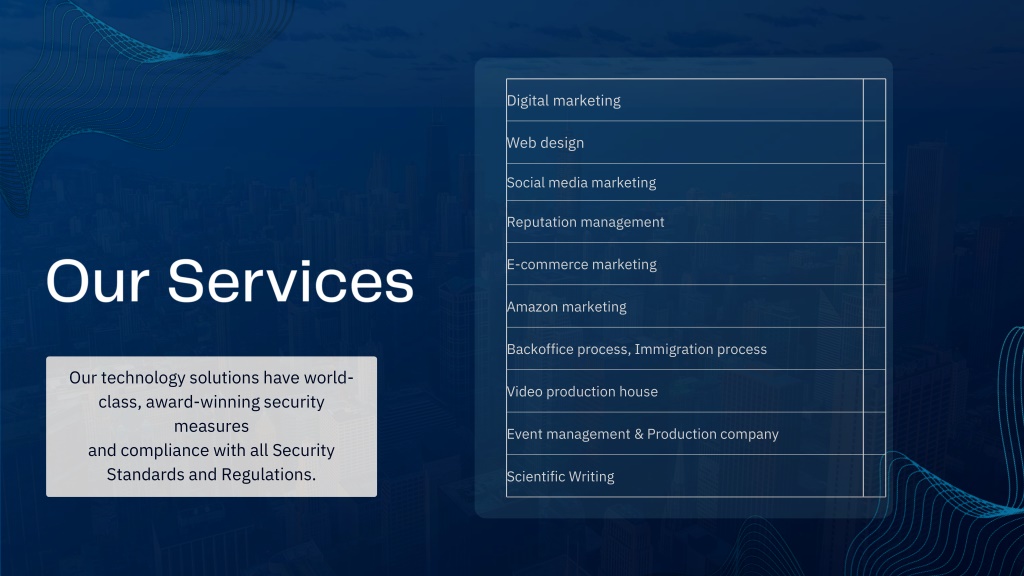 Our Services

Our technology solutions have world-class, award-winning security measures
and compliance with all Security Standards and Regulations.

| Digital marketing | |
|---|---|
| Web design | |
| Social media marketing | |
| Reputation management | |
| E-commerce marketing | |
| Amazon marketing | |
| Backoffice process, Immigration process | |
| Video production house | |
| Event management & Production company | |
| Scientific Writing | |